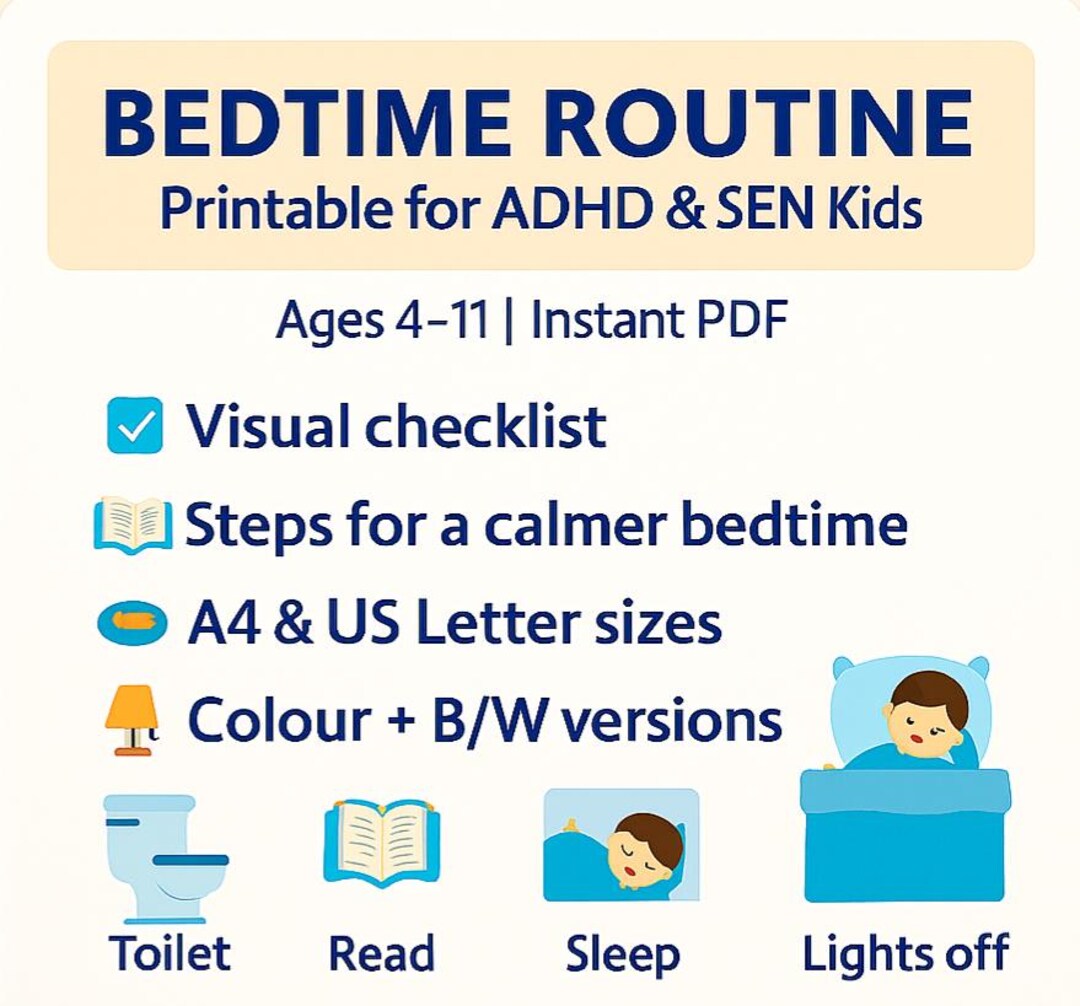 BEDTIME ROUTINE
Printable for ADHD & SEN Kids

Ages 4–11 | Instant PDF

Visual checklist

Steps for a calmer bedtime

A4 & US Letter sizes

Colour + B/W versions

Toilet

Read

Sleep

Lights off